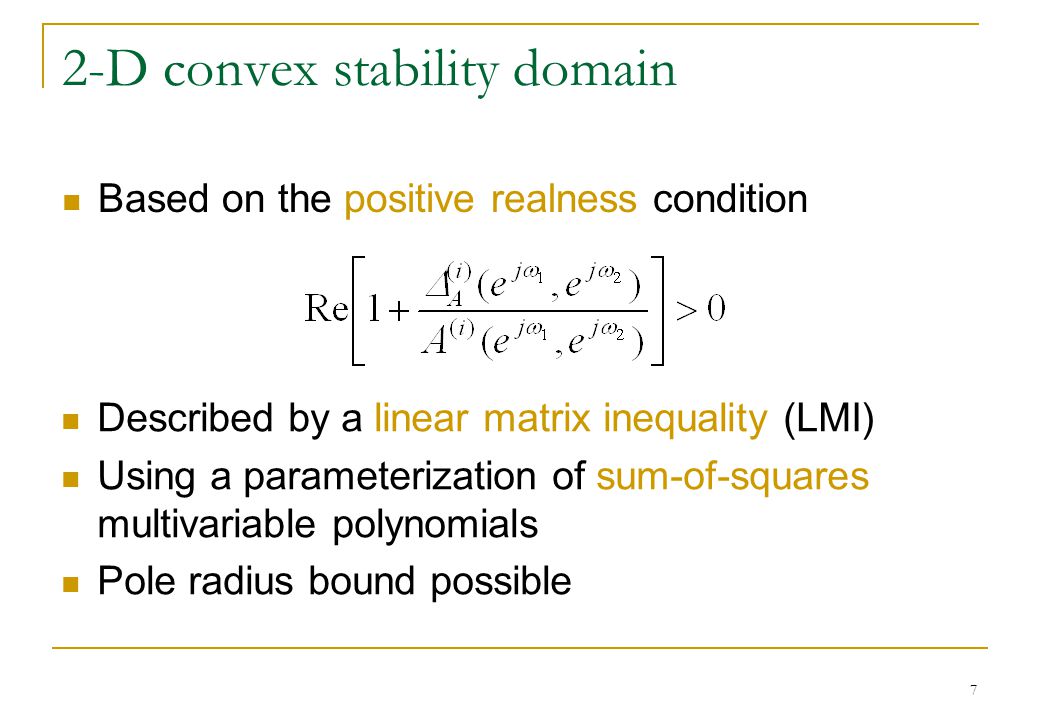 2-D convex stability domain

Based on the positive realness condition

$\mathrm{Re}\left[1+\frac{\Delta_A^{(i)}(e^{j\omega_1},e^{j\omega_2})}{A^{(i)}(e^{j\omega_1},e^{j\omega_2})}\right]>0$

Described by a linear matrix inequality (LMI)

Using a parameterization of sum-of-squares multivariable polynomials

Pole radius bound possible

7